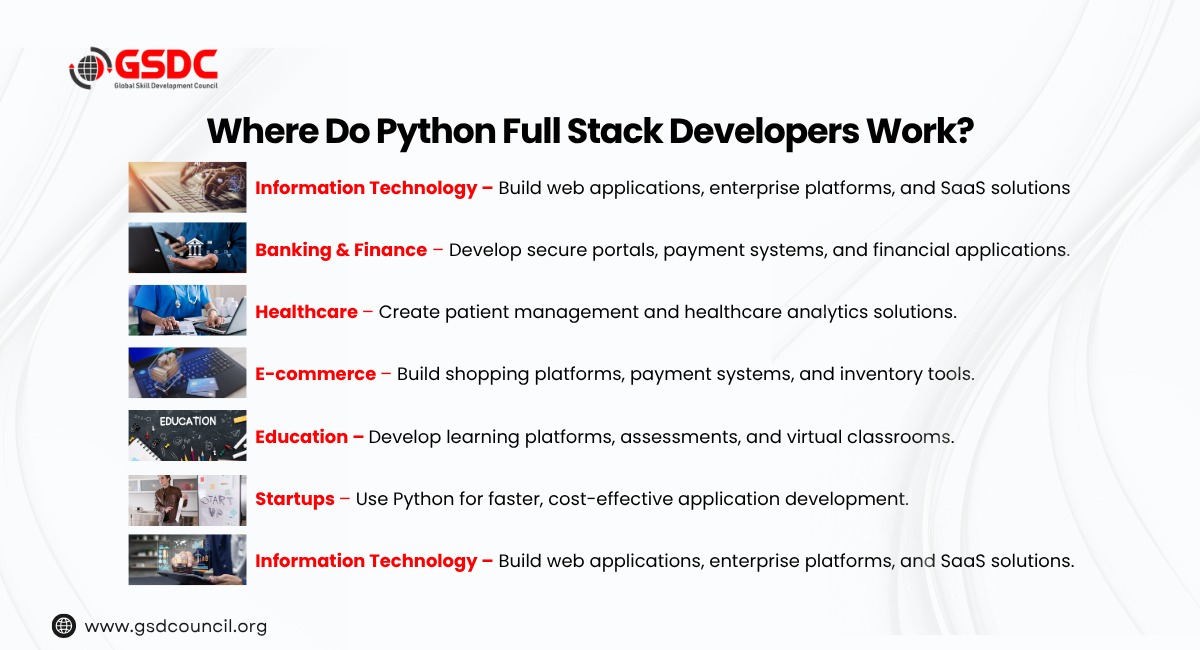 GSDC
Global Skill Development Council

Where Do Python Full Stack Developers Work?

Information Technology – Build web applications, enterprise platforms, and SaaS solutions

Banking & Finance – Develop secure portals, payment systems, and financial applications.

Healthcare – Create patient management and healthcare analytics solutions.

E-commerce – Build shopping platforms, payment systems, and inventory tools.

EDUCATION

Education – Develop learning platforms, assessments, and virtual classrooms.

START

Startups – Use Python for faster, cost-effective application development.

Information Technology – Build web applications, enterprise platforms, and SaaS solutions.

www.gsdcouncil.org